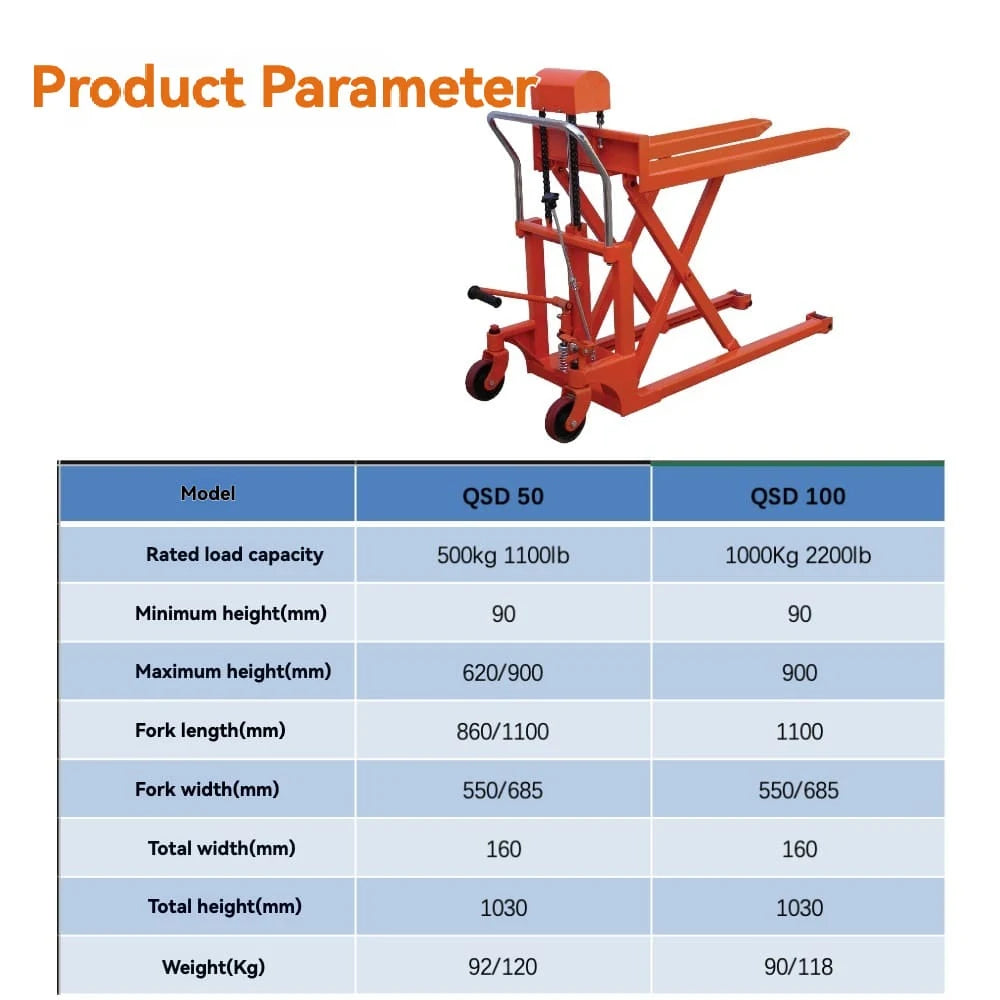 Product Parameter

| Model | QSD 50 | QSD 100 |
|---|---|---|
| Rated load capacity | 500kg 1100lb | 1000Kg 2200lb |
| Minimum height(mm) | 90 | 90 |
| Maximum height(mm) | 620/900 | 900 |
| Fork length(mm) | 860/1100 | 1100 |
| Fork width(mm) | 550/685 | 550/685 |
| Total width(mm) | 160 | 160 |
| Total height(mm) | 1030 | 1030 |
| Weight(Kg) | 92/120 | 90/118 |